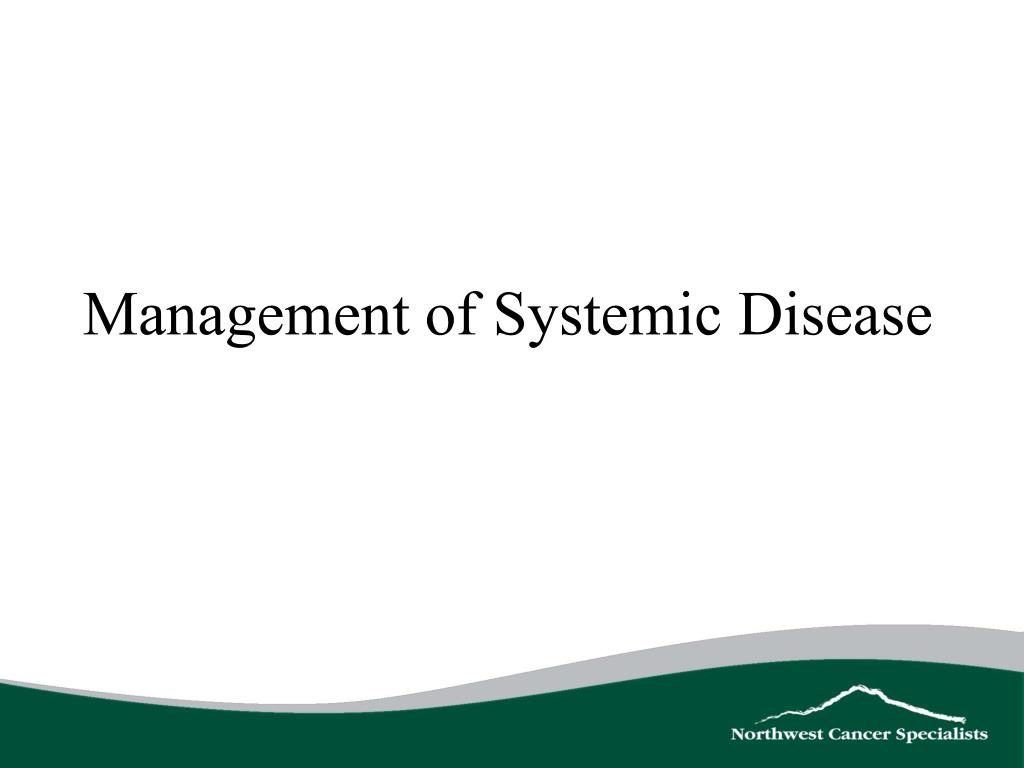 Management of Systemic Disease

Northwest Cancer Specialists